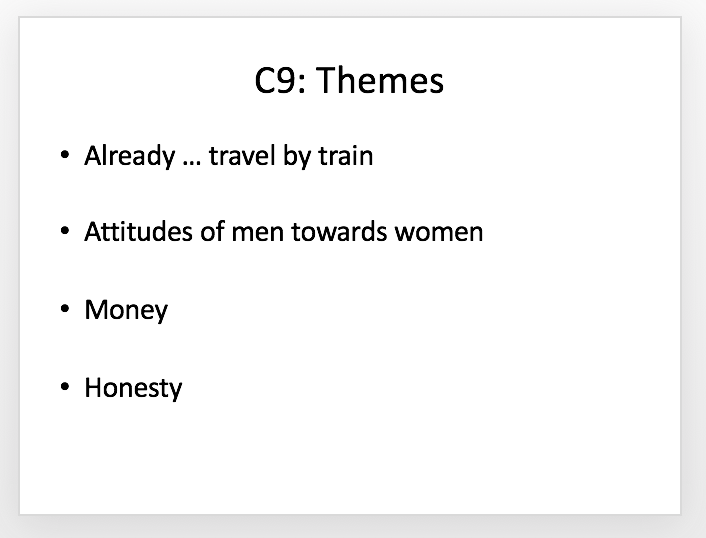 C9: Themes

• Already … travel by train

• Attitudes of men towards women

• Money

• Honesty